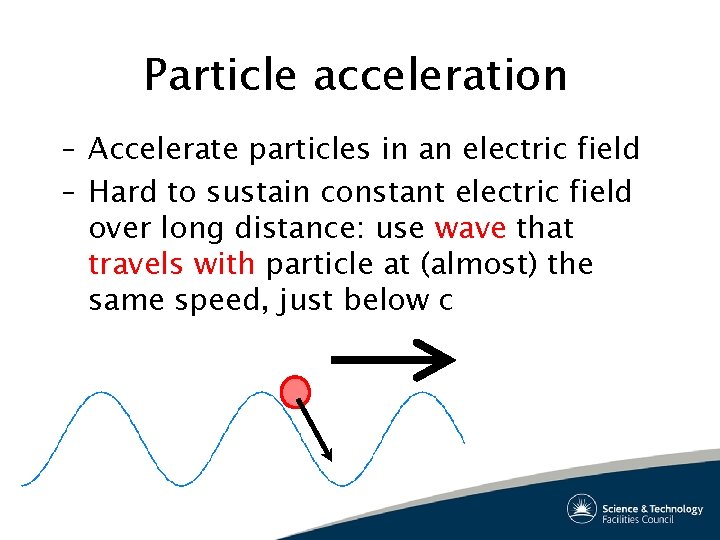 Particle acceleration

– Accelerate particles in an electric field

– Hard to sustain constant electric field over long distance: use wave that travels with particle at (almost) the same speed, just below c

Science & Technology Facilities Council